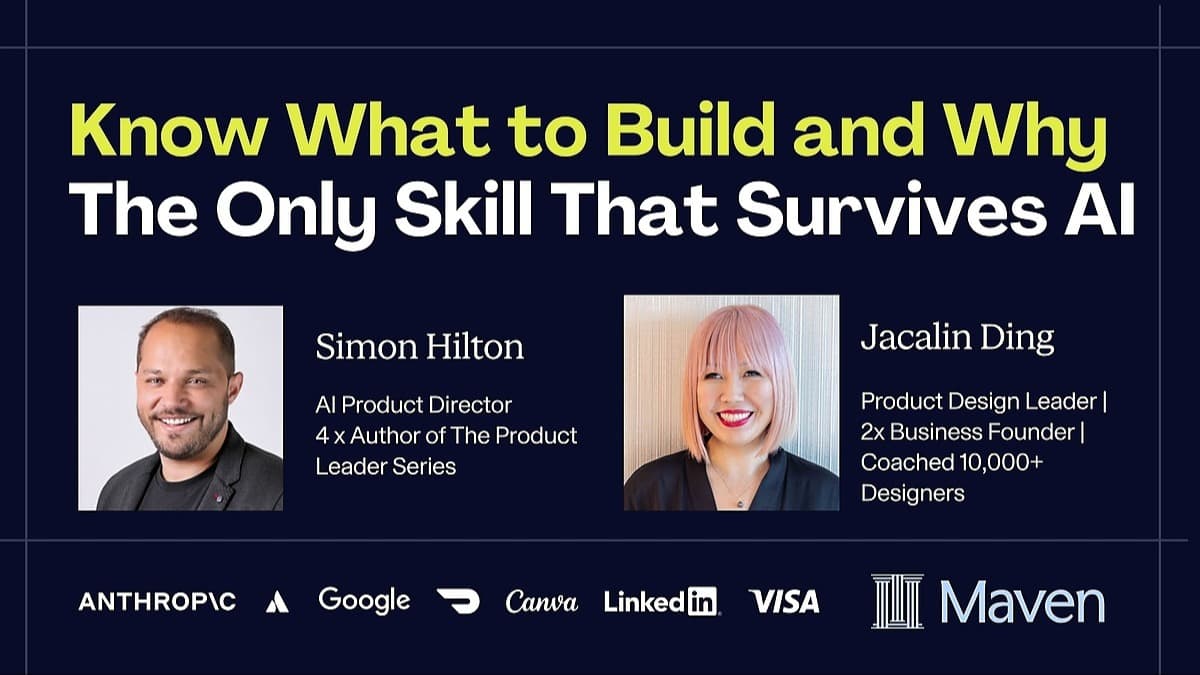 Know What to Build and Why
The Only Skill That Survives AI

Simon Hilton

AI Product Director
4 x Author of The Product Leader Series

Jacalin Ding

Product Design Leader | 2x Business Founder | Coached 10,000+ Designers

ANTHROP\C Google Canva LinkedIn VISA Maven